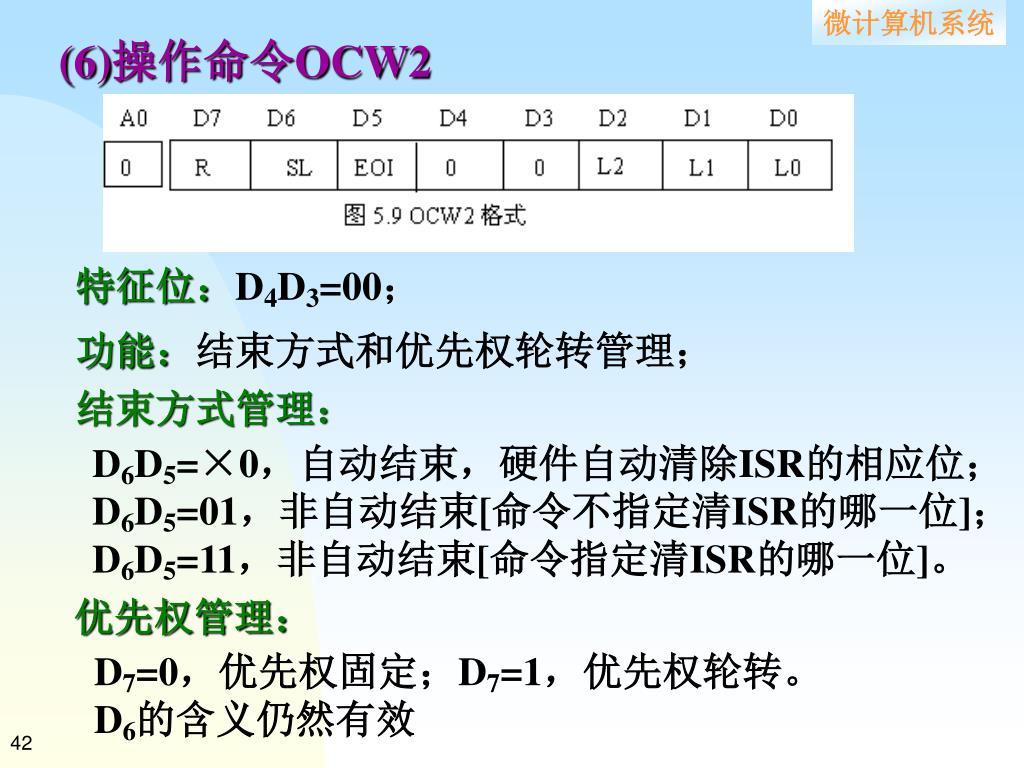 微计算机系统

(6)操作命令OCW2

| A0 | D7 | D6 | D5 | D4 | D3 | D2 | D1 | D0 |
|---|---|---|---|---|---|---|---|---|
| 0 | R | SL | EOI | 0 | 0 | L2 | L1 | L0 |

图 5.9 OCW2 格式

特征位：$D_4D_3$=00；

功能：结束方式和优先权轮转管理；

结束方式管理：

$D_6D_5$=×0，自动结束，硬件自动清除ISR的相应位；
$D_6D_5$=01，非自动结束[命令不指定清ISR的哪一位]；
$D_6D_5$=11，非自动结束[命令指定清ISR的哪一位]。

优先权管理：

$D_7$=0，优先权固定；$D_7$=1，优先权轮转。
$D_6$的含义仍然有效

42